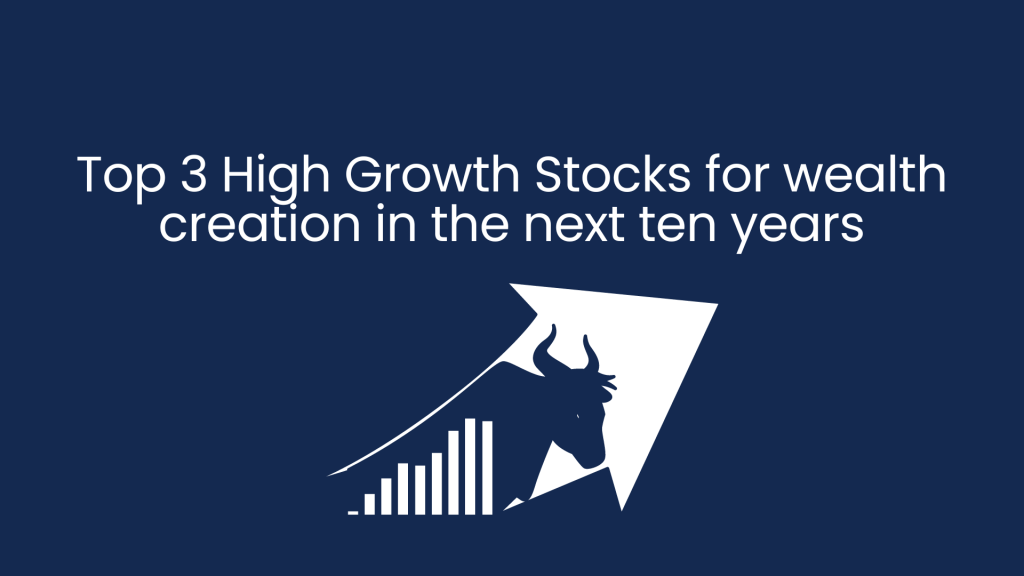 Top 3 High Growth Stocks for wealth creation in the next ten years